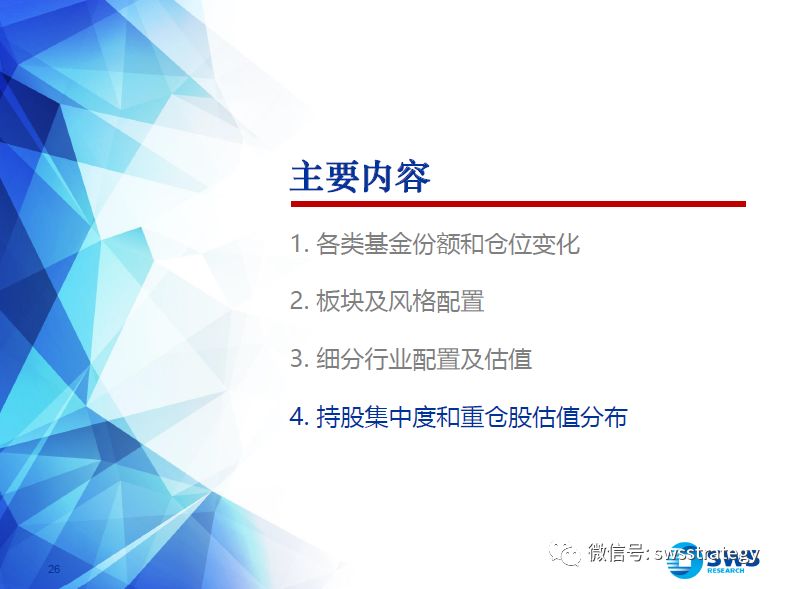 主要内容

1. 各类基金份额和仓位变化

2. 板块及风格配置

3. 细分行业配置及估值

4. 持股集中度和重仓股估值分布

26

微信号: swsstrategy

SWS RESEARCH